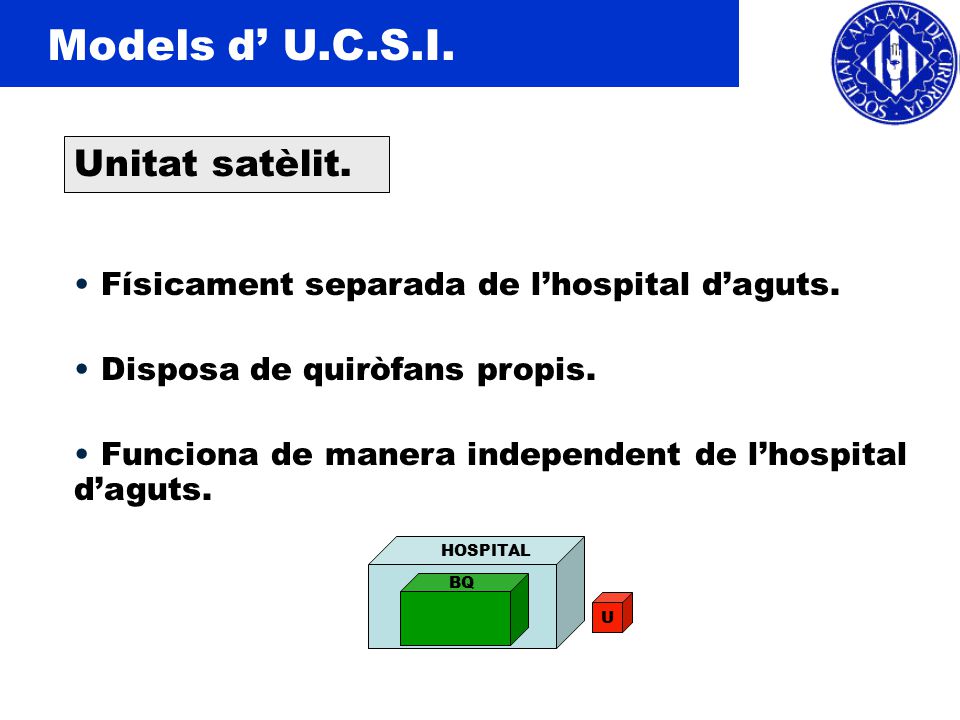 Models d’ U.C.S.I.

SOCIETAT CATALANA DE CIRURGIA

Unitat satèlit.

• Físicament separada de l’hospital d’aguts.

• Disposa de quiròfans propis.

• Funciona de manera independent de l’hospital d’aguts.

HOSPITAL

BQ

U